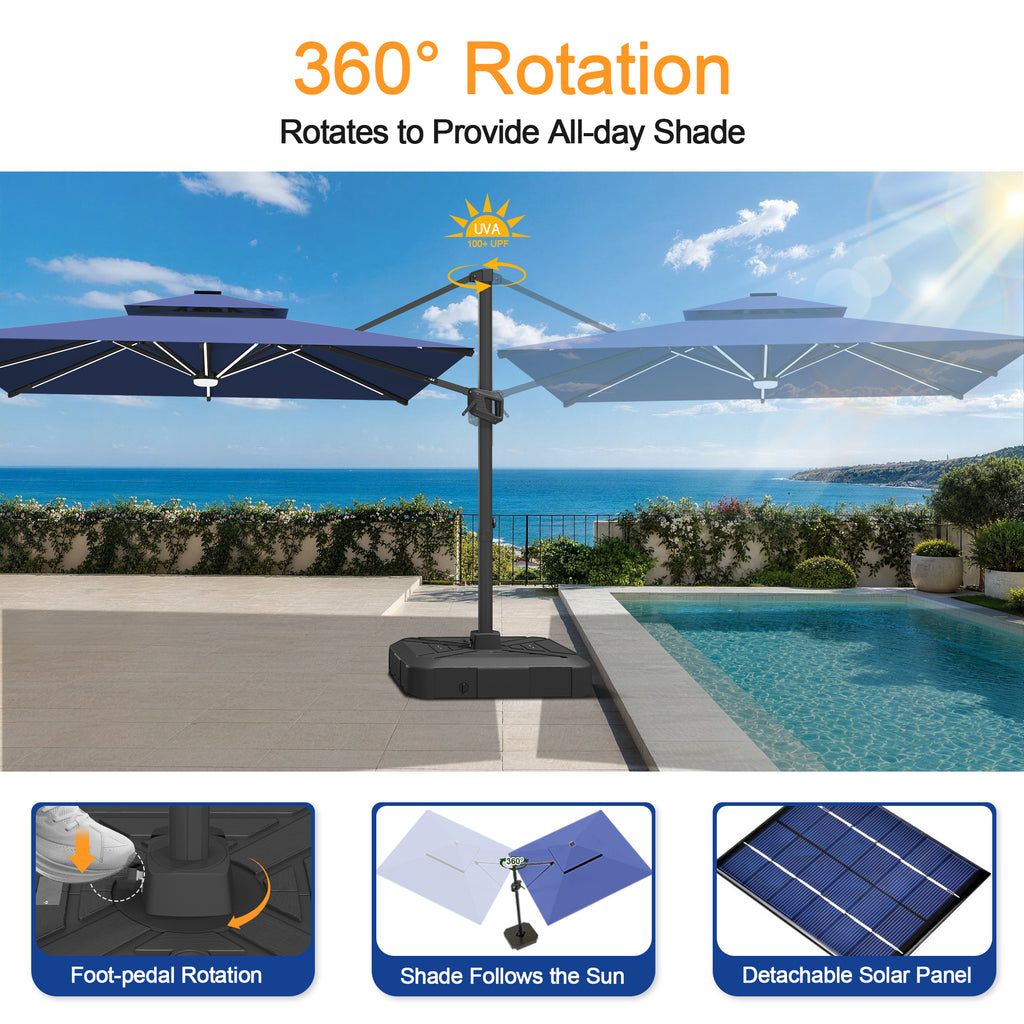 360° Rotation

Rotates to Provide All-day Shade

UVA
100+ UPF

360°

Foot-pedal Rotation

Shade Follows the Sun

Detachable Solar Panel